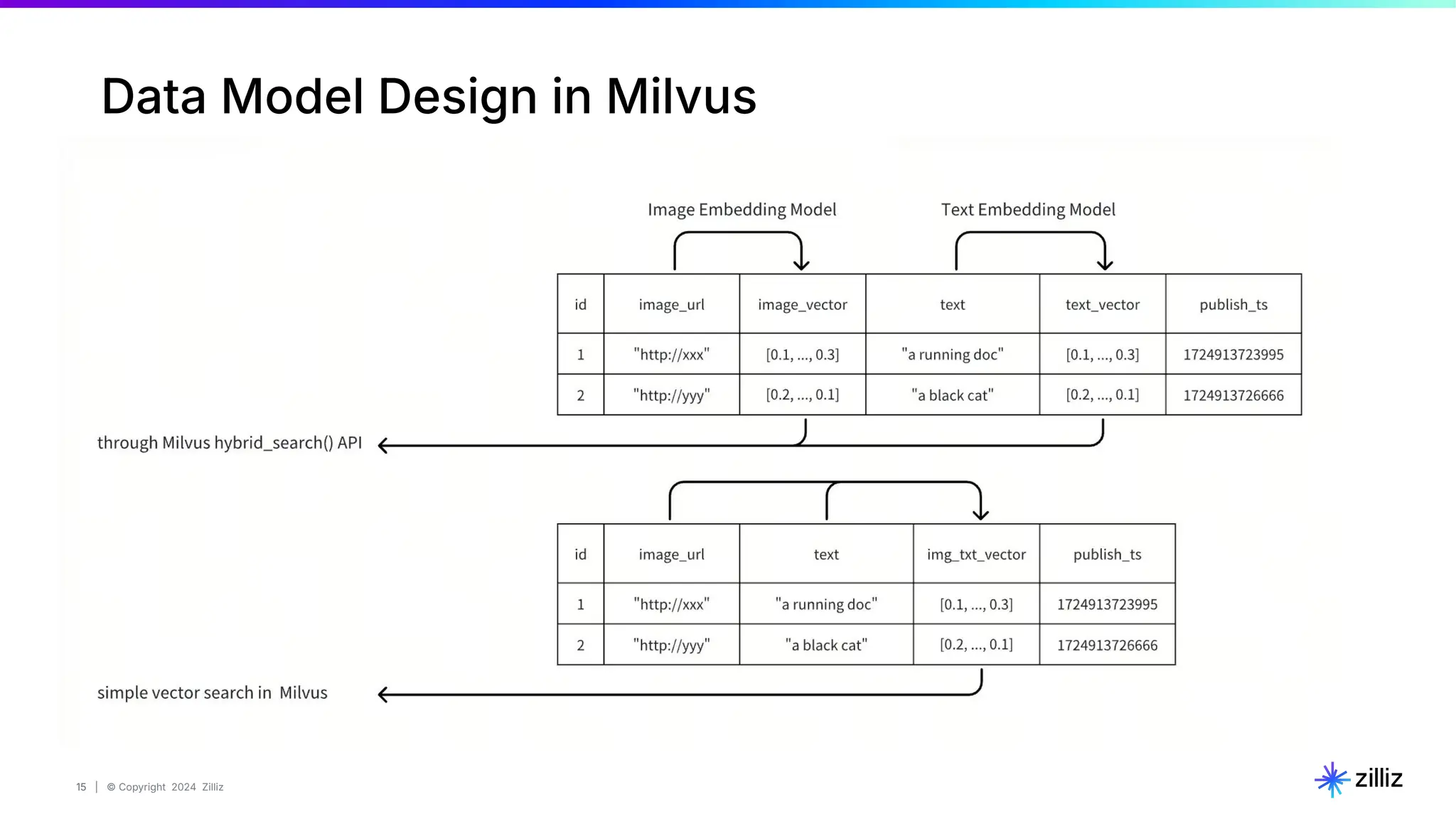 Data Model Design in Milvus

Image Embedding Model

Text Embedding Model

| id | image_url | image_vector | text | text_vector | publish_ts |
|---|---|---|---|---|---|
| 1 | "http://xxx" | [0.1, ..., 0.3] | "a running doc" | [0.1, ..., 0.3] | 1724913723995 |
| 2 | "http://yyy" | [0.2, ..., 0.1] | "a black cat" | [0.2, ..., 0.1] | 1724913726666 |

through Milvus hybrid_search() API

| id | image_url | text | img_txt_vector | publish_ts |
|---|---|---|---|---|
| 1 | "http://xxx" | "a running doc" | [0.1, ..., 0.3] | 1724913723995 |
| 2 | "http://yyy" | "a black cat" | [0.2, ..., 0.1] | 1724913726666 |

simple vector search in Milvus

15 | © Copyright 2024 Zilliz

zilliz